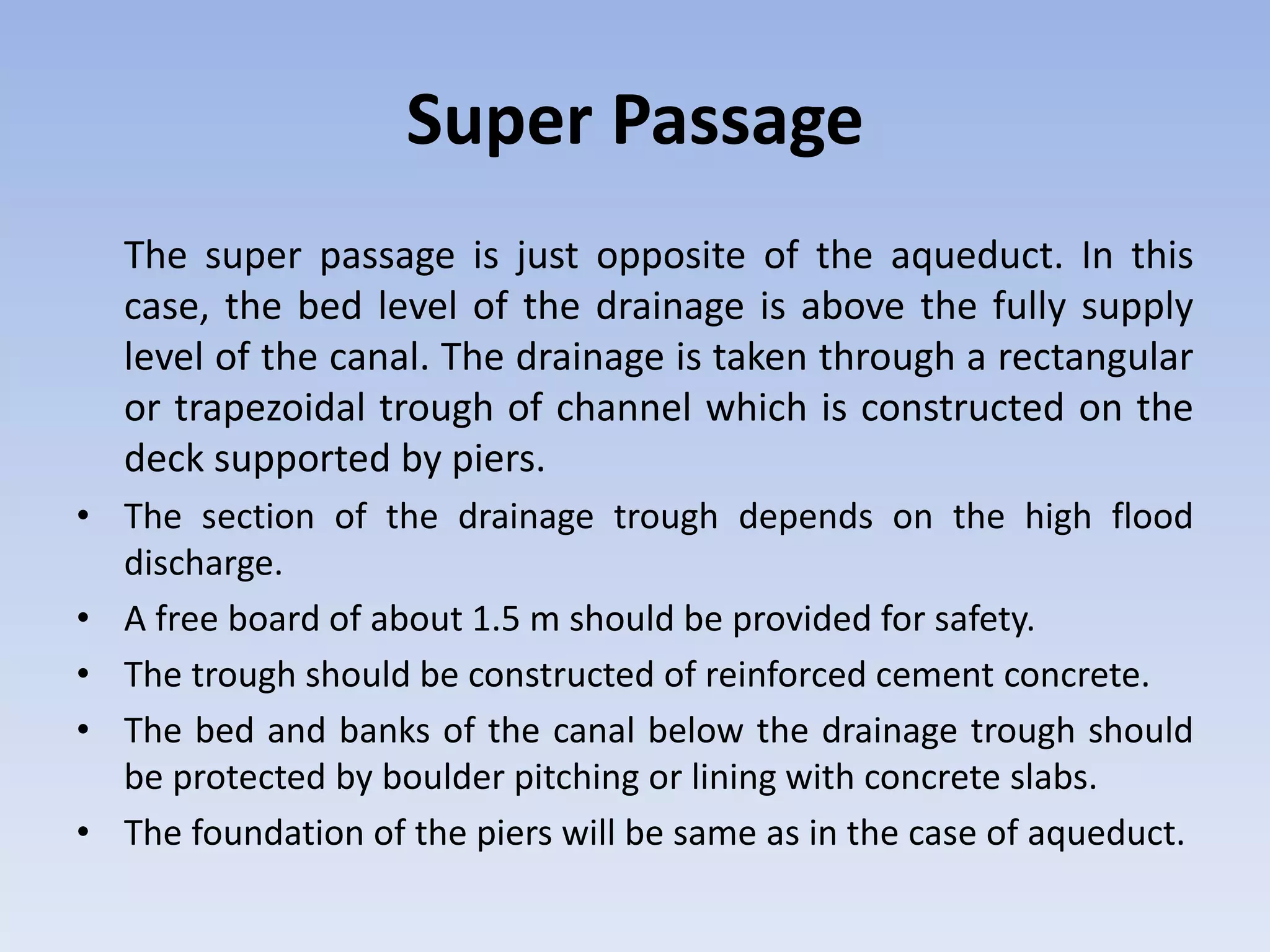 Super Passage

The super passage is just opposite of the aqueduct. In this case, the bed level of the drainage is above the fully supply level of the canal. The drainage is taken through a rectangular or trapezoidal trough of channel which is constructed on the deck supported by piers.

• The section of the drainage trough depends on the high flood discharge.
• A free board of about 1.5 m should be provided for safety.
• The trough should be constructed of reinforced cement concrete.
• The bed and banks of the canal below the drainage trough should be protected by boulder pitching or lining with concrete slabs.
• The foundation of the piers will be same as in the case of aqueduct.